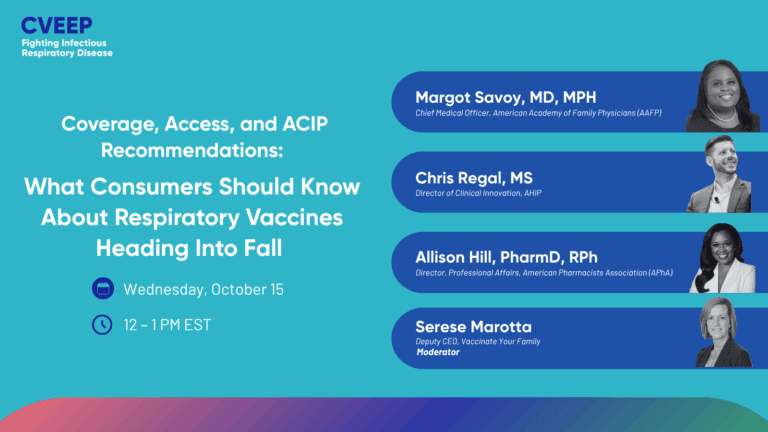 CVEEP
Fighting Infectious Respiratory Disease

Coverage, Access, and ACIP Recommendations:

What Consumers Should Know About Respiratory Vaccines Heading Into Fall

Wednesday, October 15

12 – 1 PM EST

Margot Savoy, MD, MPH
Chief Medical Officer, American Academy of Family Physicians (AAFP)

Chris Regal, MS
Director of Clinical Innovation, AHIP

Allison Hill, PharmD, RPh
Director, Professional Affairs, American Pharmacists Association (APhA)

Serese Marotta
Deputy CEO, Vaccinate Your Family
Moderator